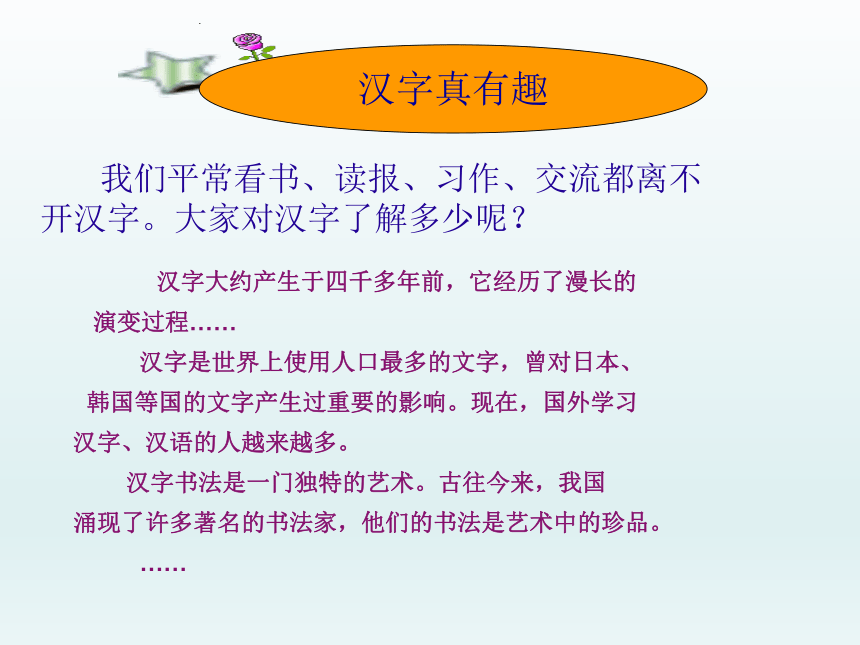 汉字真有趣

我们平常看书、读报、习作、交流都离不开汉字。大家对汉字了解多少呢？

汉字大约产生于四千多年前，它经历了漫长的演变过程……

汉字是世界上使用人口最多的文字，曾对日本、韩国等国的文字产生过重要的影响。现在，国外学习汉字、汉语的人越来越多。

汉字书法是一门独特的艺术。古往今来，我国涌现了许多著名的书法家，他们的书法是艺术中的珍品。

……